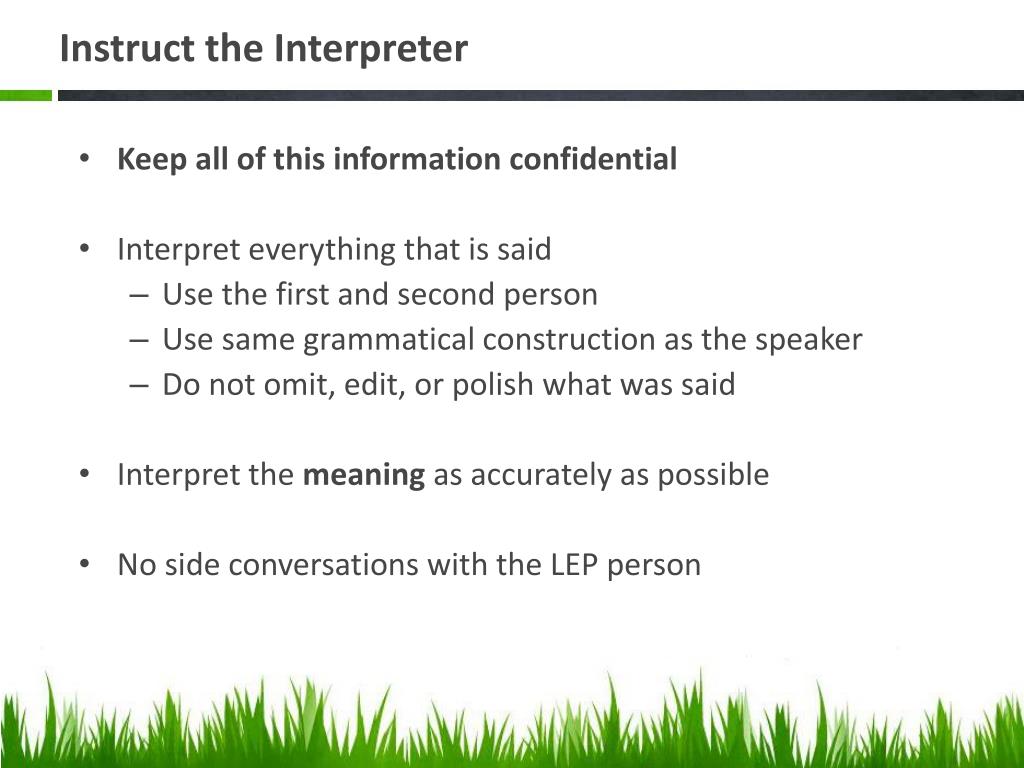 Instruct the Interpreter

• Keep all of this information confidential

• Interpret everything that is said
– Use the first and second person
– Use same grammatical construction as the speaker
– Do not omit, edit, or polish what was said

• Interpret the meaning as accurately as possible

• No side conversations with the LEP person